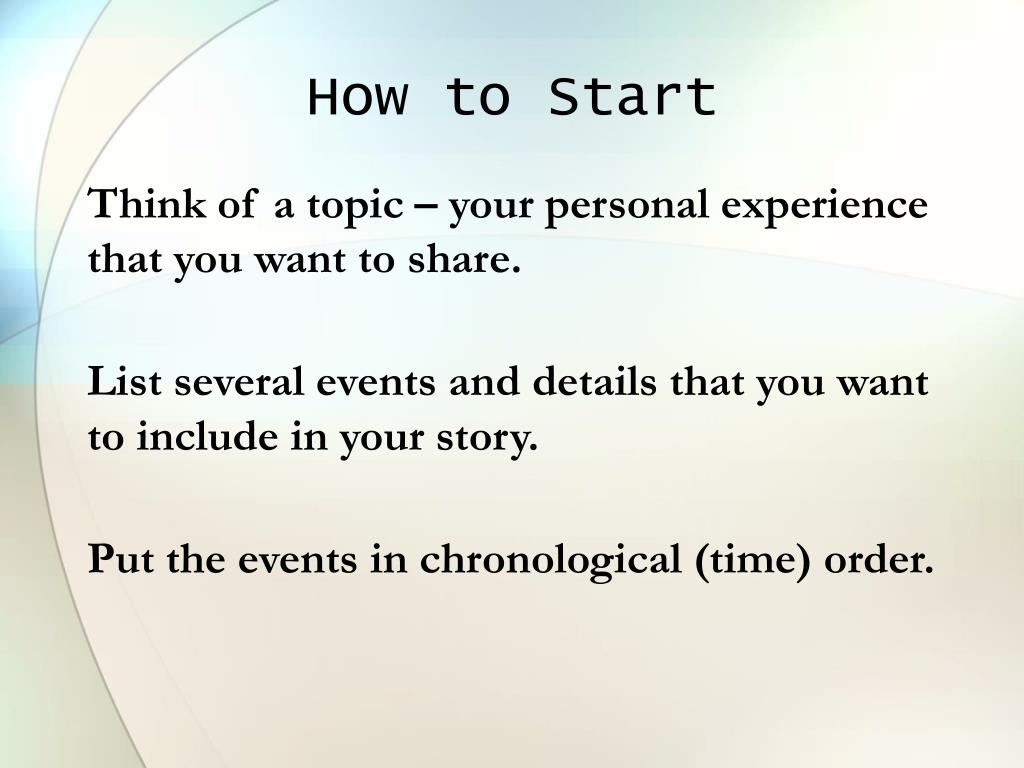 How to Start

Think of a topic – your personal experience that you want to share.

List several events and details that you want to include in your story.

Put the events in chronological (time) order.